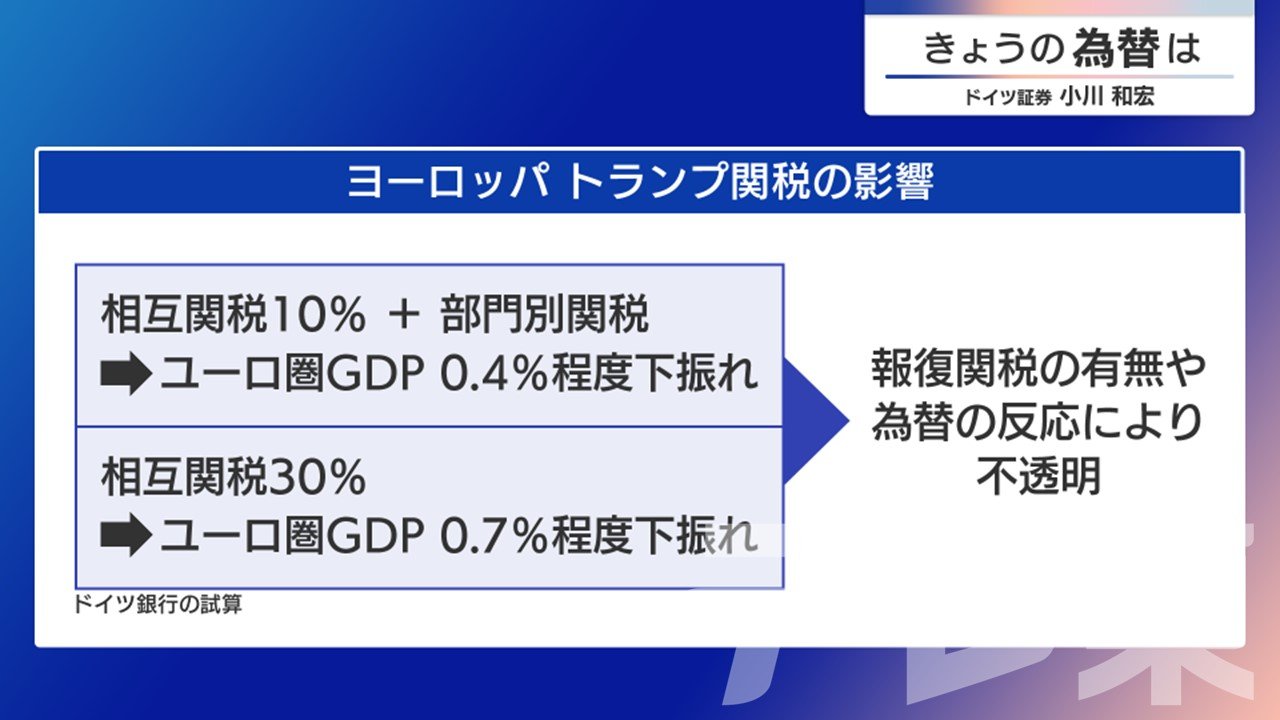 きょうの為替は
ドイツ証券 小川 和宏

ヨーロッパ トランプ関税の影響

相互関税10% ＋ 部門別関税
➡ユーロ圏GDP 0.4%程度下振れ

相互関税30%
➡ユーロ圏GDP 0.7%程度下振れ

ドイツ銀行の試算

報復関税の有無や為替の反応により不透明